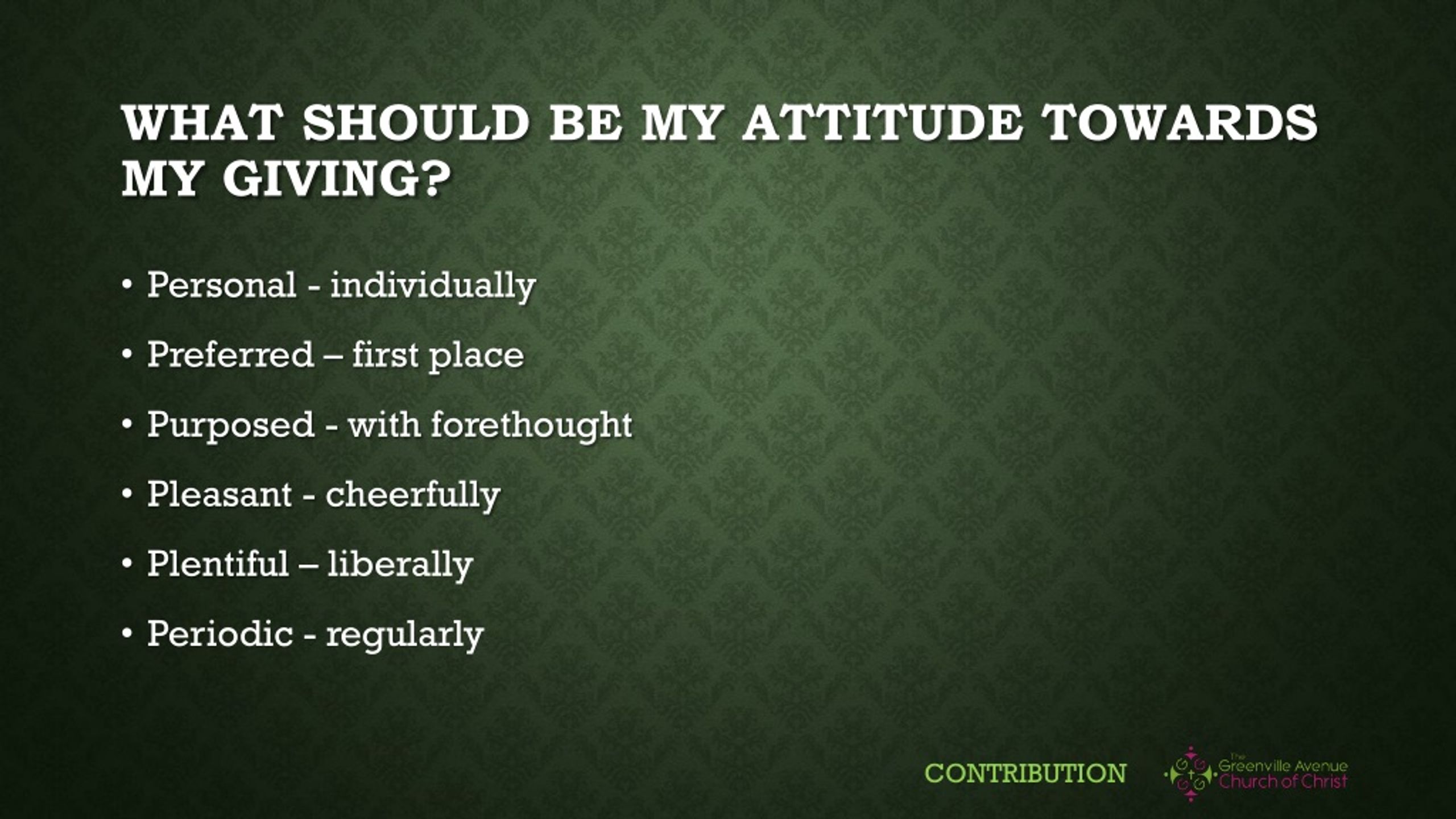 WHAT SHOULD BE MY ATTITUDE TOWARDS MY GIVING?

• Personal - individually

• Preferred – first place

• Purposed - with forethought

• Pleasant - cheerfully

• Plentiful – liberally

• Periodic - regularly

CONTRIBUTION

The Greenville Avenue Church of Christ